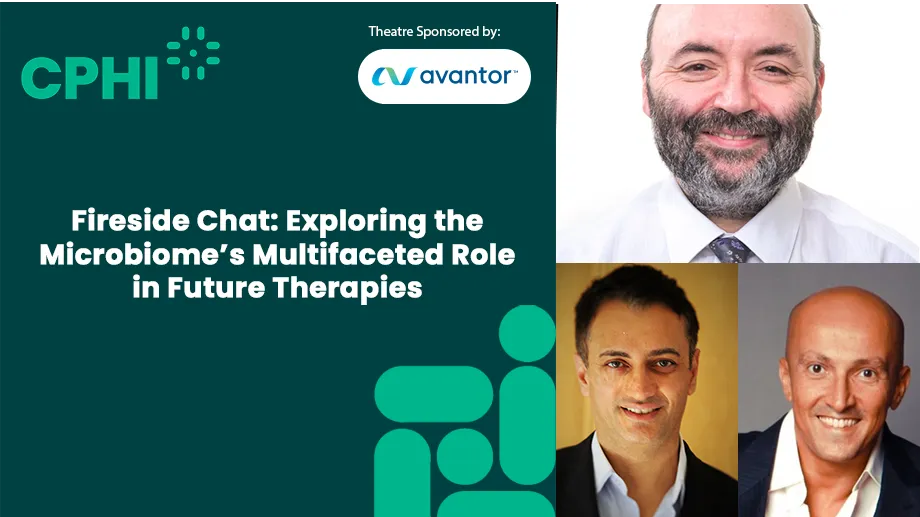 CPHI

Theatre Sponsored by:

avantor™

Fireside Chat: Exploring the Microbiome's Multifaceted Role in Future Therapies